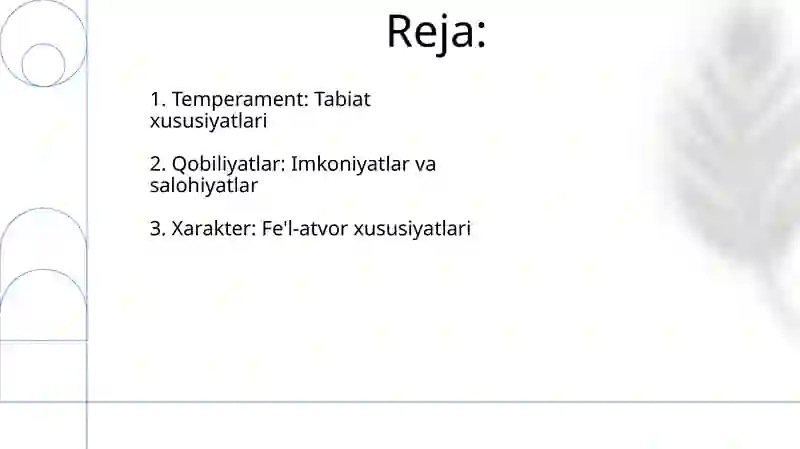 Reja:

1. Temperament: Tabiat xususiyatlari

2. Qobiliyatlar: Imkoniyatlar va salohiyatlar

3. Xarakter: Fe'l-atvor xususiyatlari